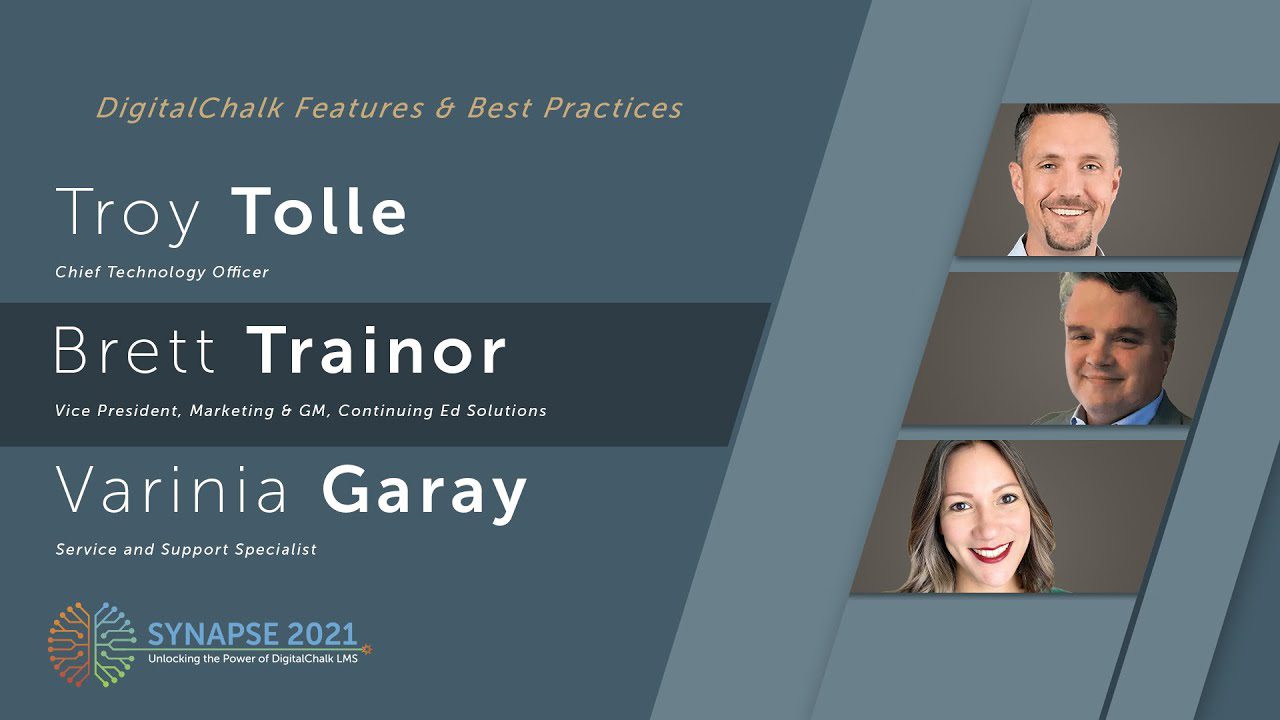 DigitalChalk Features & Best Practices

Troy Tolle

Chief Technology Officer

Brett Trainor

Vice President, Marketing & GM, Continuing Ed Solutions

Varinia Garay

Service and Support Specialist

SYNAPSE 2021

Unlocking the Power of DigitalChalk LMS